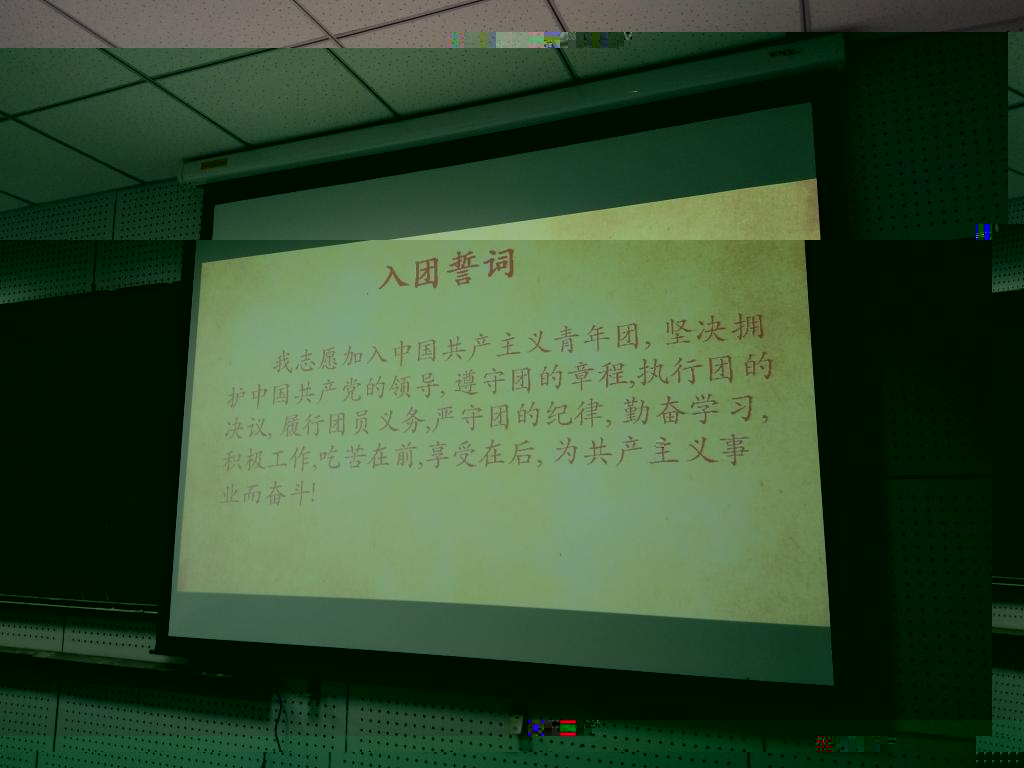 入团誓词

我志愿加入中国共产主义青年团，坚决拥护中国共产党的领导，遵守团的章程，执行团的决议，履行团员义务，严守团的纪律，勤奋学习，积极工作，吃苦在前，享受在后，为共产主义事业而奋斗！